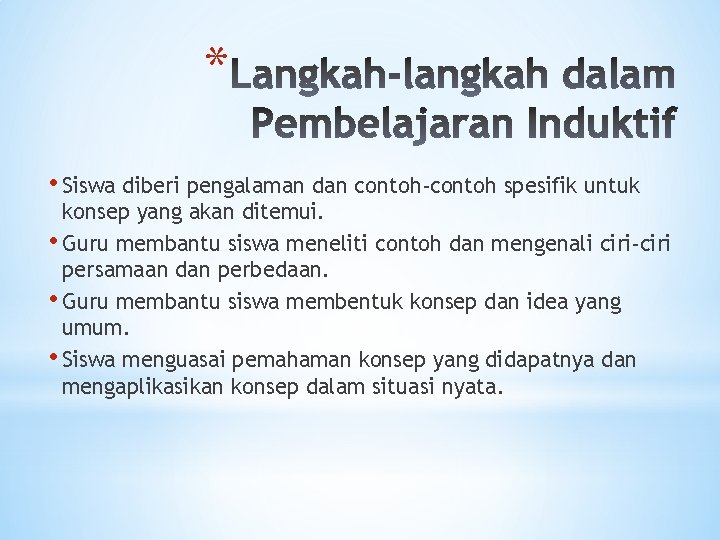 *Langkah-langkah dalam Pembelajaran Induktif

• Siswa diberi pengalaman dan contoh-contoh spesifik untuk konsep yang akan ditemui.
• Guru membantu siswa meneliti contoh dan mengenali ciri-ciri persamaan dan perbedaan.
• Guru membantu siswa membentuk konsep dan idea yang umum.
• Siswa menguasai pemahaman konsep yang didapatnya dan mengaplikasikan konsep dalam situasi nyata.